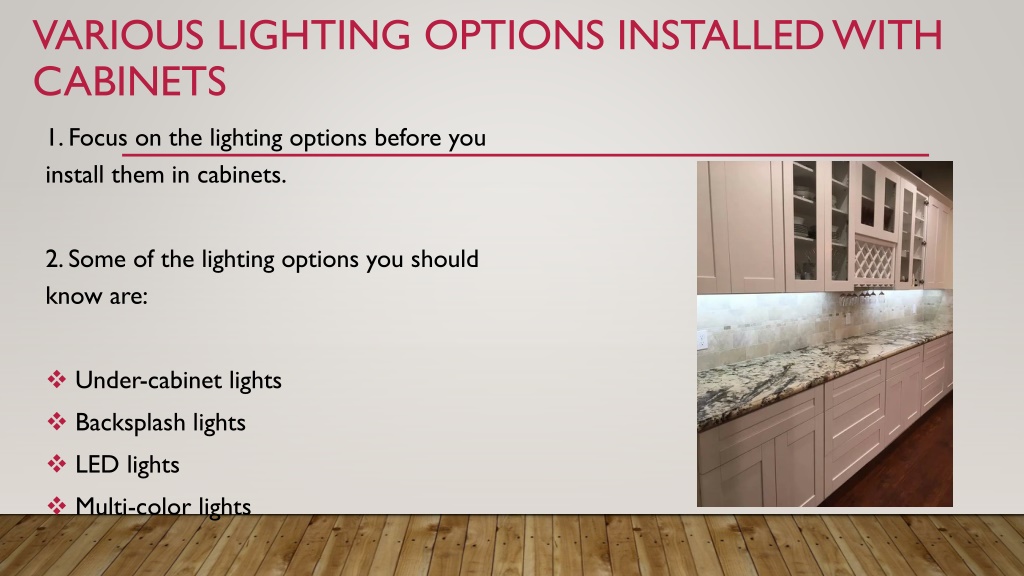 VARIOUS LIGHTING OPTIONS INSTALLED WITH CABINETS

1. Focus on the lighting options before you install them in cabinets.

2. Some of the lighting options you should know are:

❖ Under-cabinet lights
❖ Backsplash lights
❖ LED lights
❖ Multi-color lights